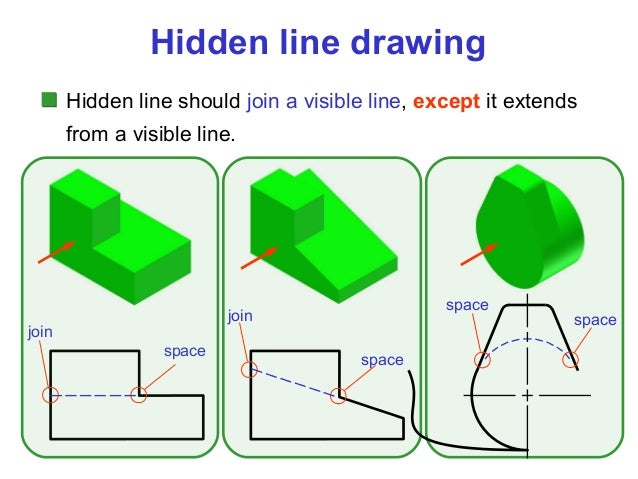 Hidden line drawing

Hidden line should join a visible line, except it extends from a visible line.

join

space

join

space

space

space